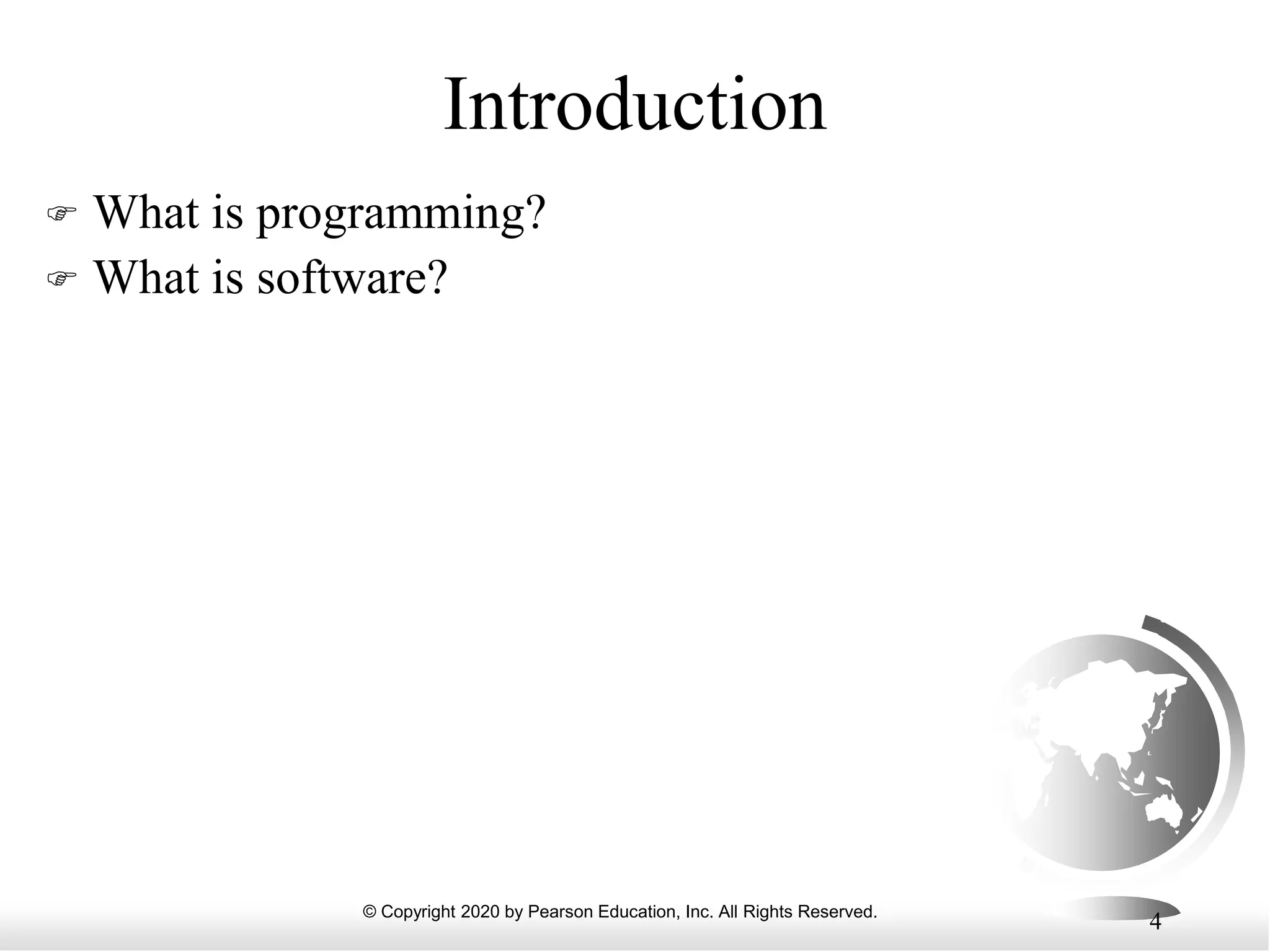 Introduction

☞ What is programming?
☞ What is software?

© Copyright 2020 by Pearson Education, Inc. All Rights Reserved.

4